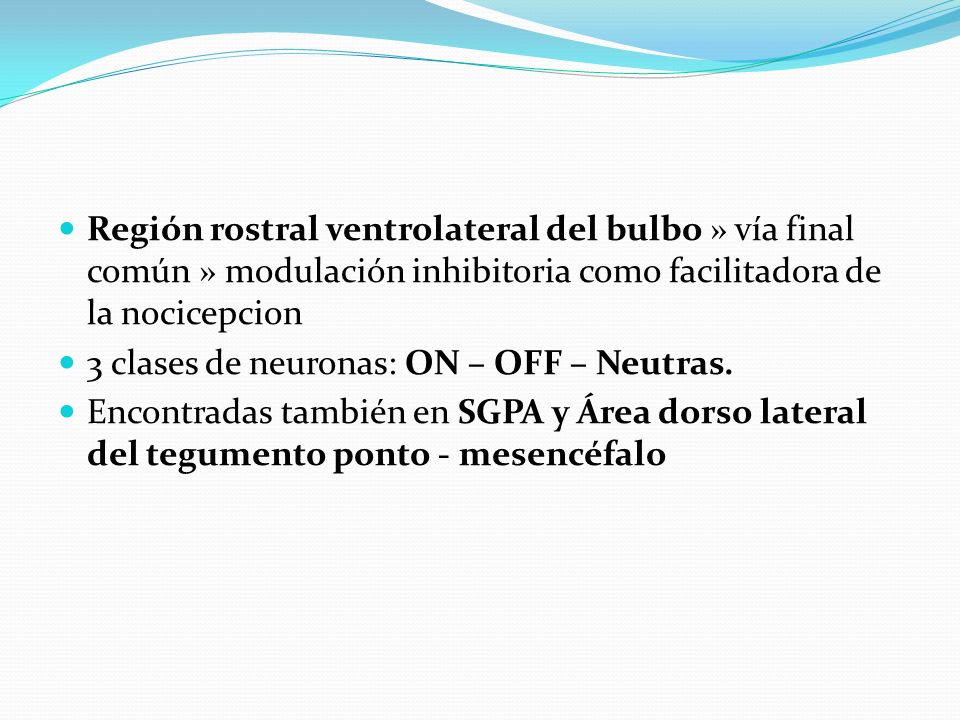 Región rostral ventrolateral del bulbo » vía final común » modulación inhibitoria como facilitadora de la nocicepcion

3 clases de neuronas: ON – OFF – Neutras.

Encontradas también en SGPA y Área dorso lateral del tegumento ponto - mesencéfalo